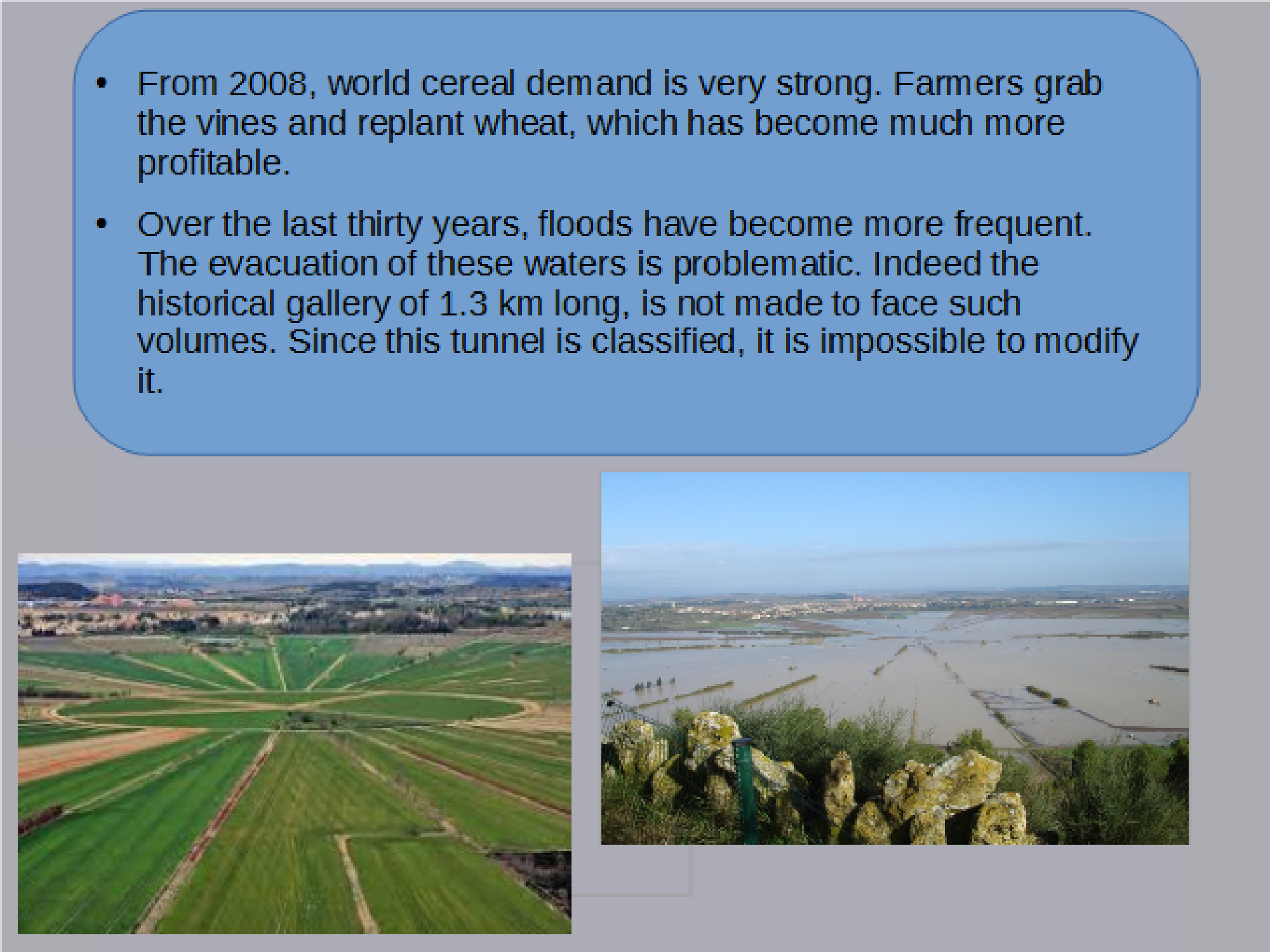 • From 2008, world cereal demand is very strong. Farmers grab the vines and replant wheat, which has become much more profitable.

• Over the last thirty years, floods have become more frequent. The evacuation of these waters is problematic. Indeed the historical gallery of 1.3 km long, is not made to face such volumes. Since this tunnel is classified, it is impossible to modify it.